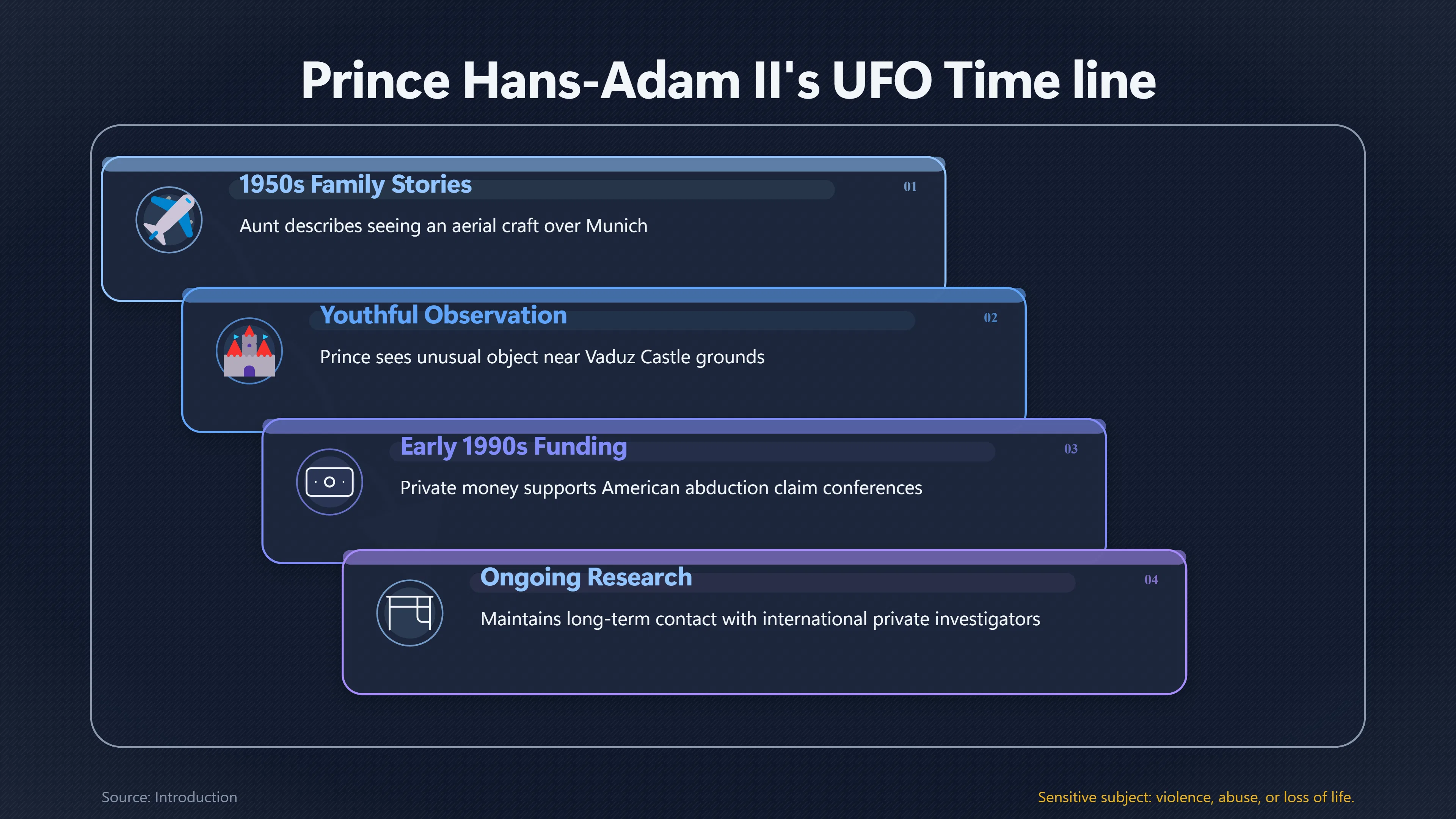 Prince Hans-Adam II's UFO Time line

1950s Family Stories
01
Aunt describes seeing an aerial craft over Munich

Youthful Observation
02
Prince sees unusual object near Vaduz Castle grounds

Early 1990s Funding
03
Private money supports American abduction claim conferences

Ongoing Research
04
Maintains long-term contact with international private investigators

Source: Introduction

Sensitive subject: violence, abuse, or loss of life.